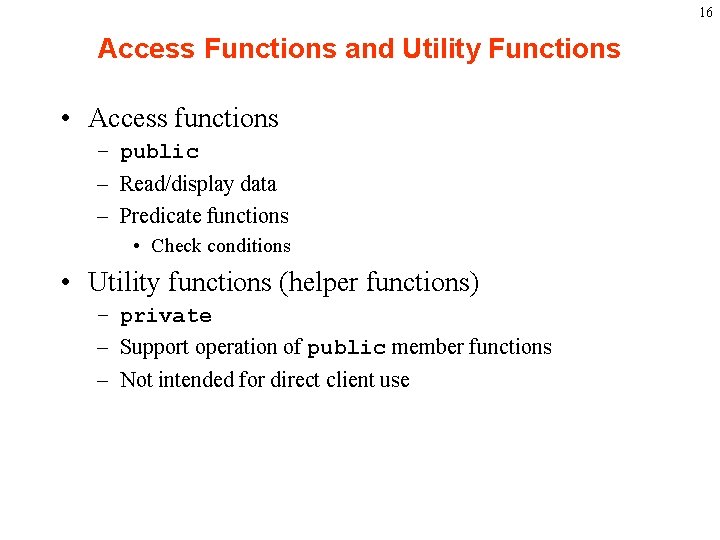 16

Access Functions and Utility Functions

• Access functions
– public
– Read/display data
– Predicate functions
• Check conditions

• Utility functions (helper functions)
– private
– Support operation of public member functions
– Not intended for direct client use